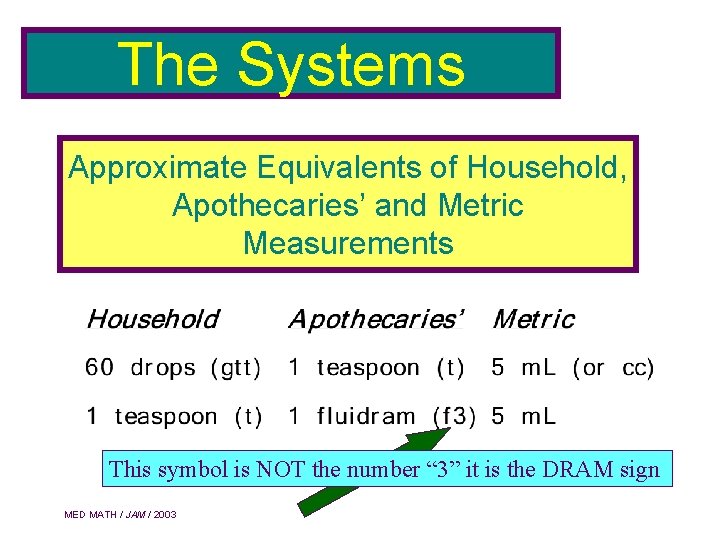 The Systems

Approximate Equivalents of Household, Apothecaries' and Metric Measurements

| Household | Apothecaries' | Metric |
|---|---|---|
| 60 drops (gtt) | 1 teaspoon (t) | 5 mL (or cc) |
| 1 teaspoon (t) | 1 fluidram (f3) | 5 mL |

This symbol is NOT the number "3" it is the DRAM sign

MED MATH / JAM / 2003